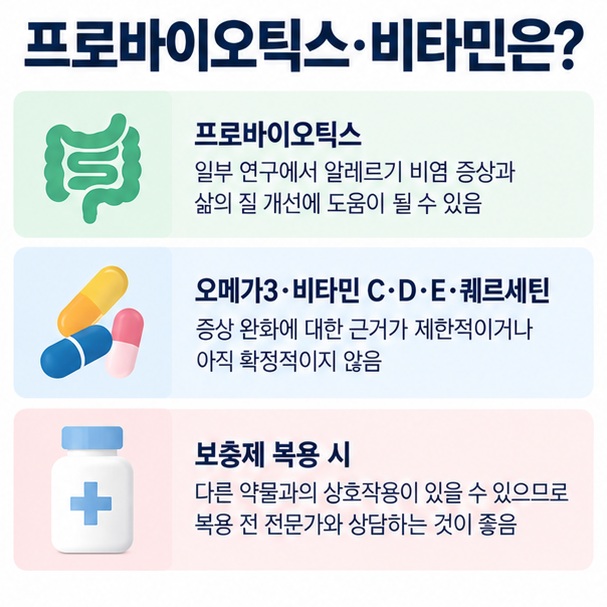 프로바이오틱스·비타민은?

프로바이오틱스
일부 연구에서 알레르기 비염 증상과 삶의 질 개선에 도움이 될 수 있음

오메가3·비타민 C·D·E·퀘르세틴
증상 완화에 대한 근거가 제한적이거나 아직 확정적이지 않음

보충제 복용 시
다른 약물과의 상호작용이 있을 수 있으므로 복용 전 전문가와 상담하는 것이 좋음